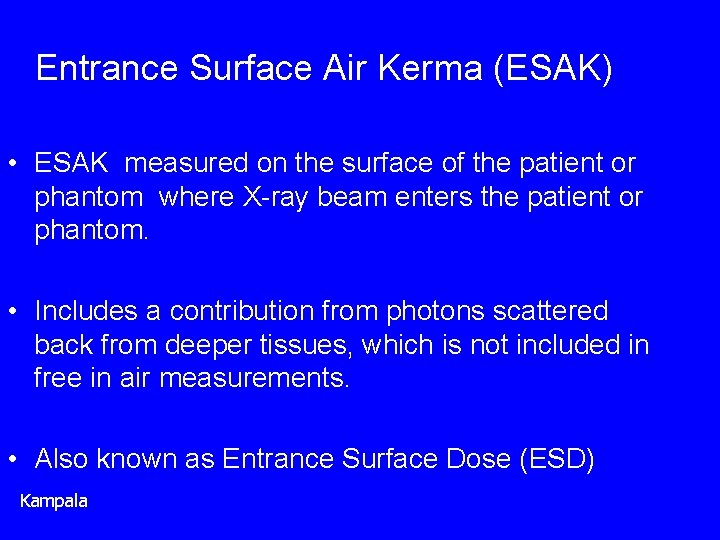 Entrance Surface Air Kerma (ESAK)

• ESAK measured on the surface of the patient or phantom where X-ray beam enters the patient or phantom.

• Includes a contribution from photons scattered back from deeper tissues, which is not included in free in air measurements.

• Also known as Entrance Surface Dose (ESD)

Kampala